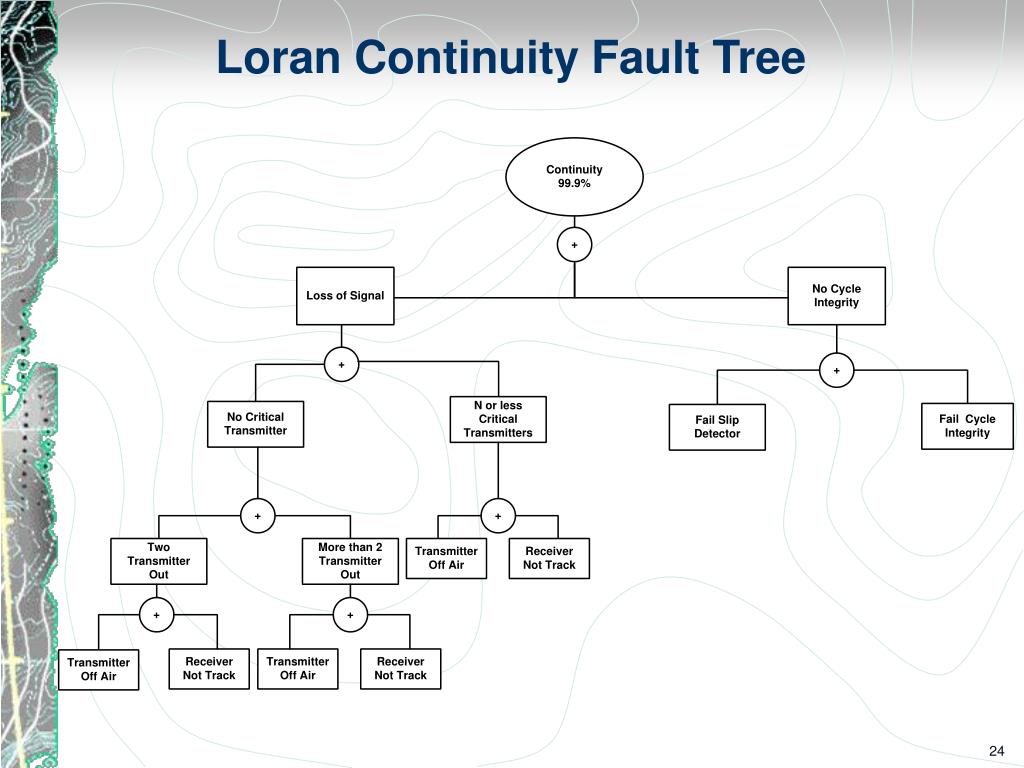 Loran Continuity Fault Tree

Continuity
99.9%

+

Loss of Signal

No Cycle Integrity

+

+

No Critical Transmitter

N or less Critical Transmitters

Fail Slip Detector

Fail Cycle Integrity

+

+

Two Transmitter Out

More than 2 Transmitter Out

Transmitter Off Air

Receiver Not Track

+

+

Transmitter Off Air

Receiver Not Track

Transmitter Off Air

Receiver Not Track

24